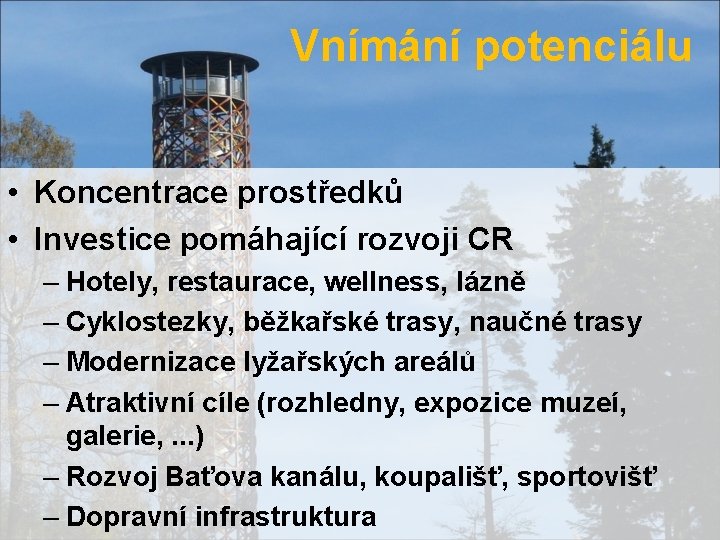 Vnímání potenciálu

• Koncentrace prostředků
• Investice pomáhající rozvoji CR
– Hotely, restaurace, wellness, lázně
– Cyklostezky, běžkařské trasy, naučné trasy
– Modernizace lyžařských areálů
– Atraktivní cíle (rozhledny, expozice muzeí, galerie, ...)
– Rozvoj Baťova kanálu, koupališť, sportovišť
– Dopravní infrastruktura